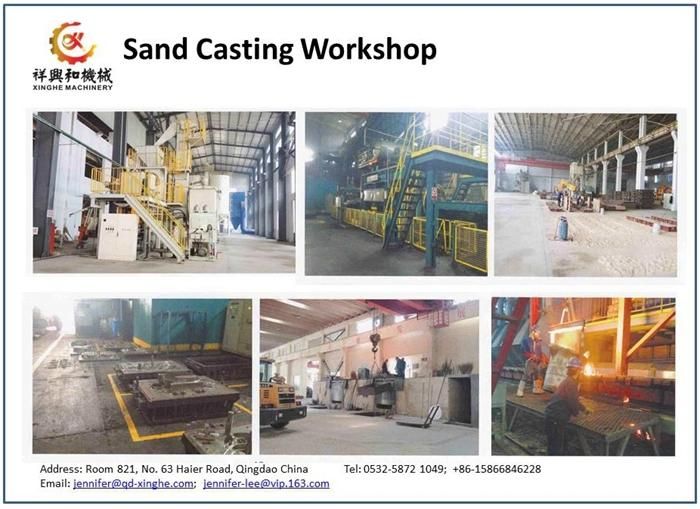 祥興和機械
XINGHE MACHINERY

Sand Casting Workshop

Address: Room 821, No. 63 Haier Road, Qingdao China Tel: 0532-5872 1049; +86-15866846228
Email: jennifer@qd-xinghe.com; jennifer-lee@vip.163.com